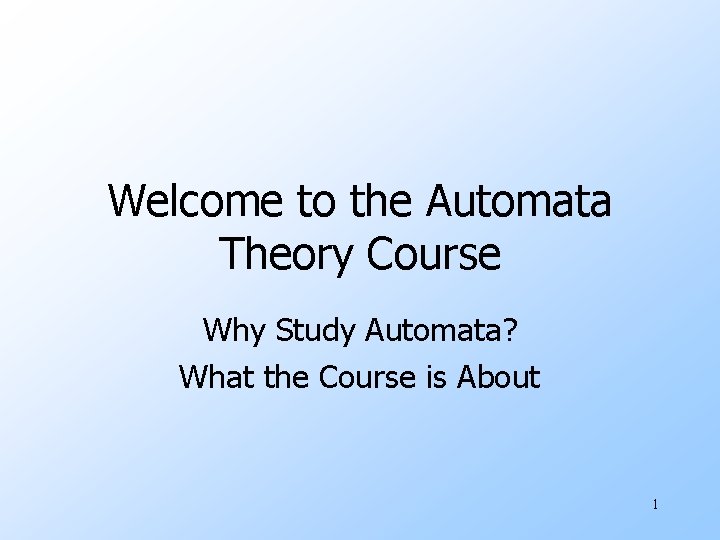 Welcome to the Automata Theory Course

Why Study Automata?
What the Course is About

1